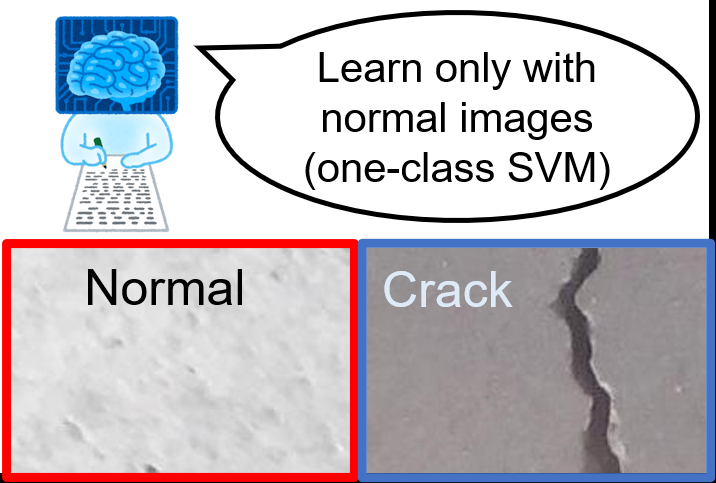 Learn only with normal images (one-class SVM)

Normal

Crack